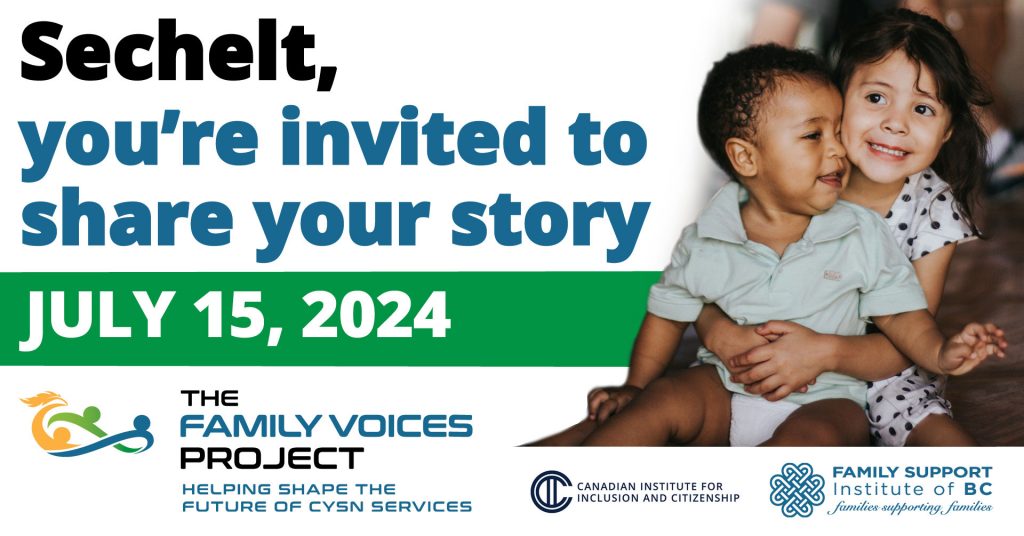 Sechelt,
you're invited to share your story

JULY 15, 2024

THE FAMILY VOICES PROJECT
HELPING SHAPE THE FUTURE OF CYSN SERVICES

CANADIAN INSTITUTE FOR INCLUSION AND CITIZENSHIP

FAMILY SUPPORT Institute of BC
families supporting families